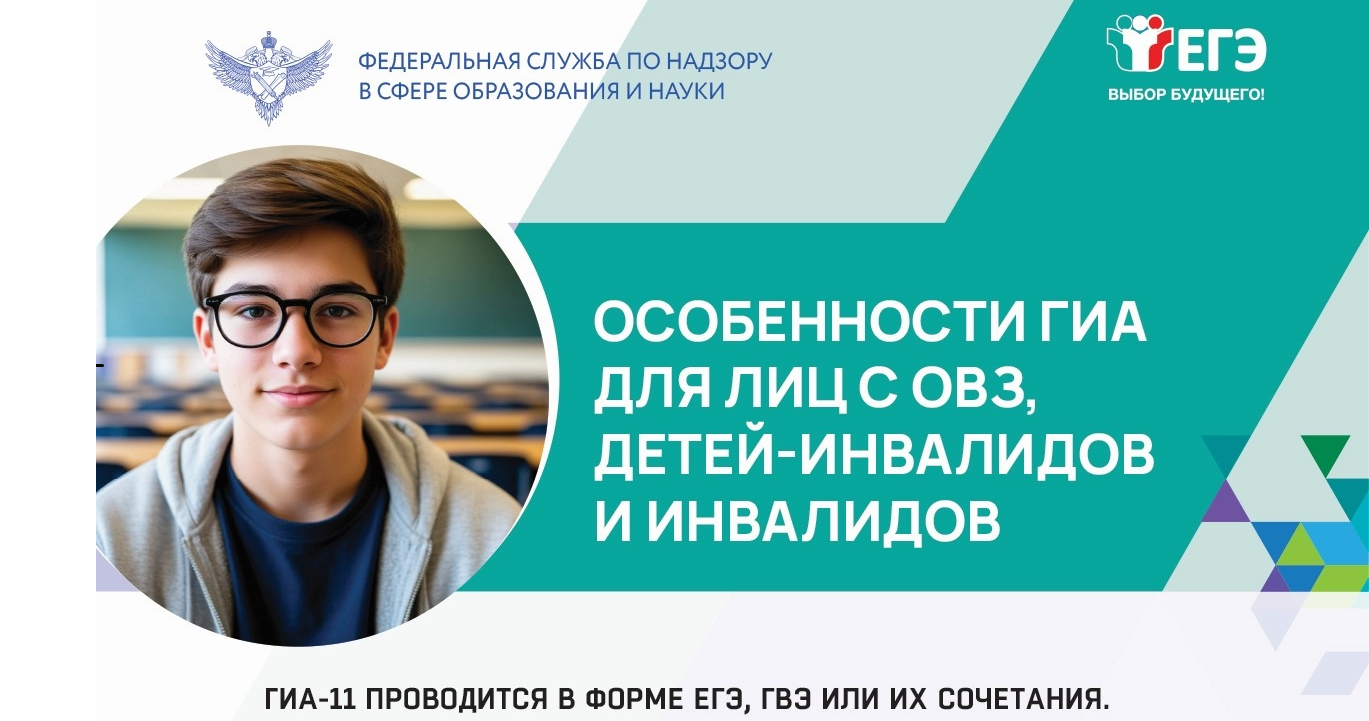 ФЕДЕРАЛЬНАЯ СЛУЖБА ПО НАДЗОРУ
В СФЕРЕ ОБРАЗОВАНИЯ И НАУКИ

ЕГЭ
ВЫБОР БУДУЩЕГО!

ОСОБЕННОСТИ ГИА ДЛЯ ЛИЦ С ОВЗ, ДЕТЕЙ-ИНВАЛИДОВ И ИНВАЛИДОВ

ГИА-11 ПРОВОДИТСЯ В ФОРМЕ ЕГЭ, ГВЭ ИЛИ ИХ СОЧЕТАНИЯ.